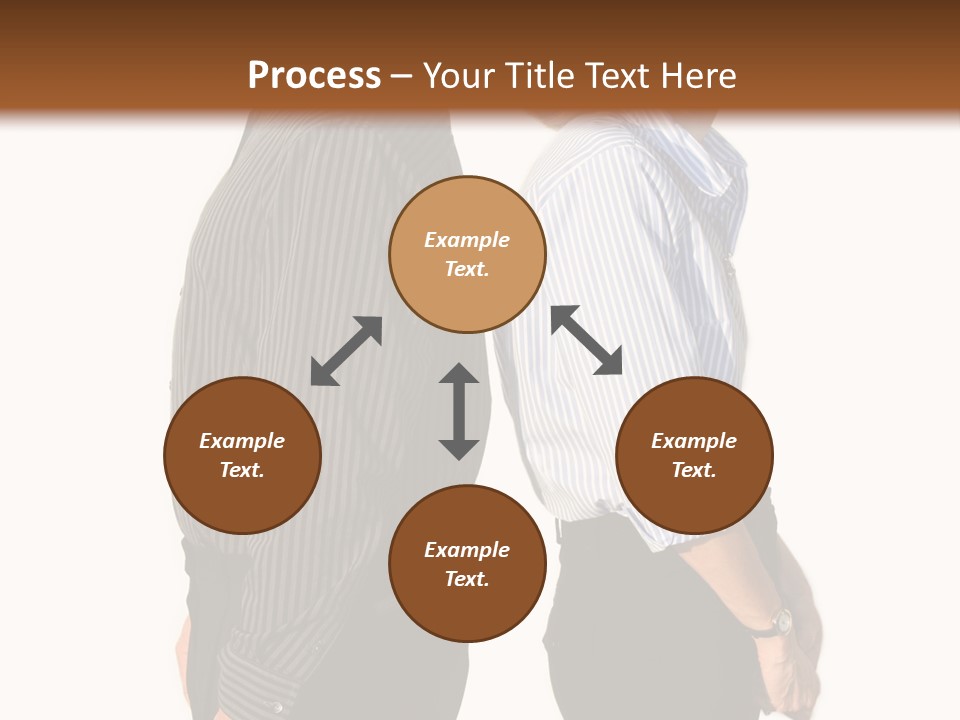 Process – Your Title Text Here

Example Text.

Example Text.

Example Text.

Example Text.